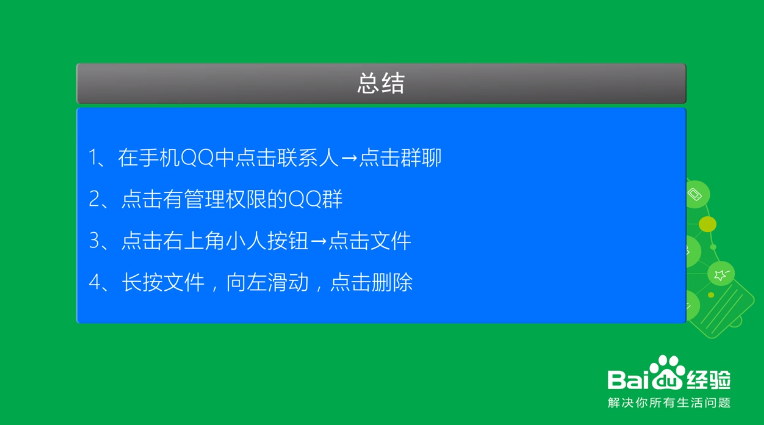 总结

1、在手机QQ中点击联系人→点击群聊

2、点击有管理权限的QQ群

3、点击右上角小人按钮→点击文件

4、长按文件，向左滑动，点击删除

Baidu经验
解决你所有生活问题